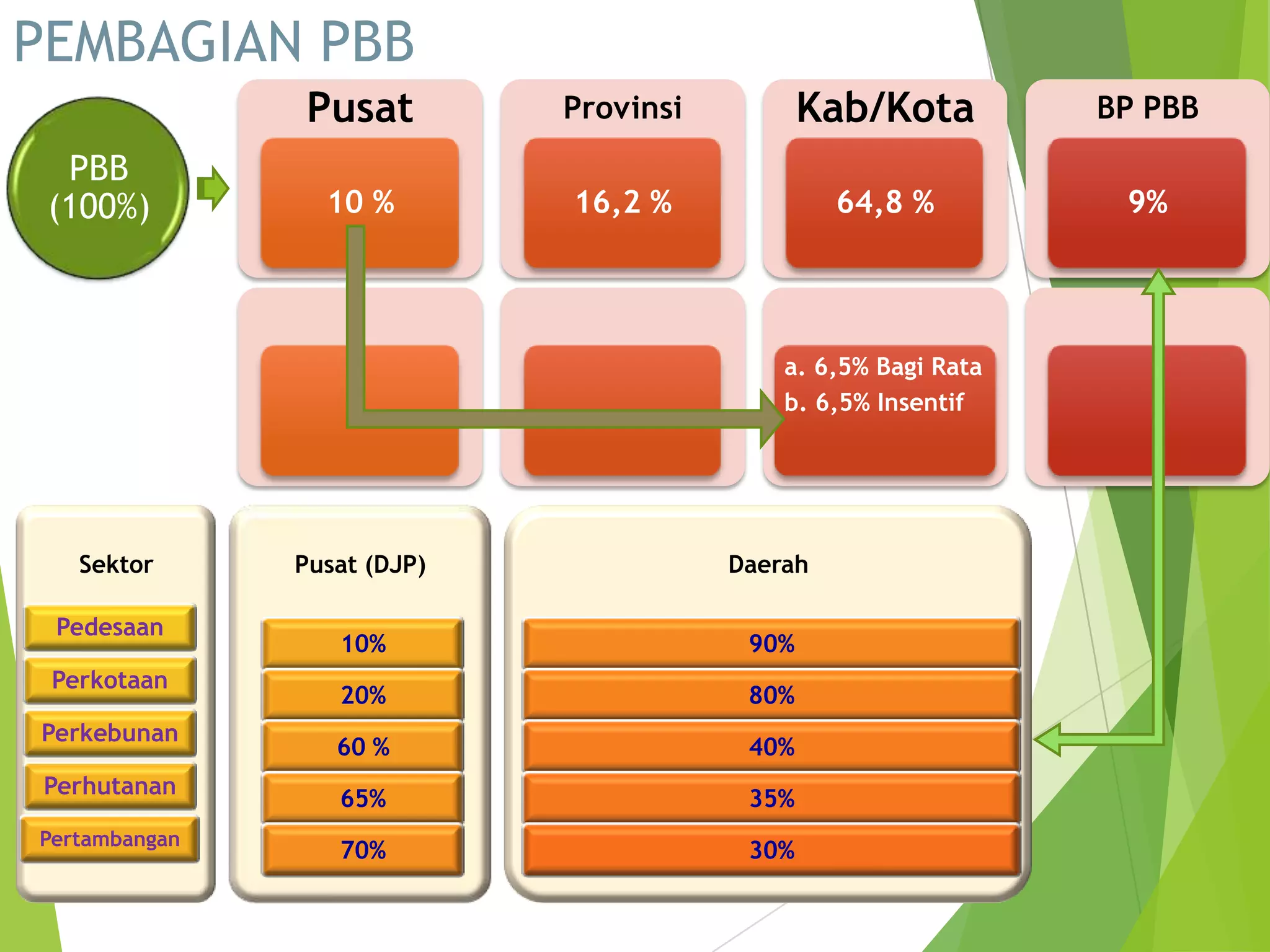 PEMBAGIAN PBB

PBB (100%)

Pusat

10 %

Provinsi

16,2 %

Kab/Kota

64,8 %

BP PBB

9%

a. 6,5% Bagi Rata
b. 6,5% Insentif

| Sektor | Pusat (DJP) | Daerah |
|---|---|---|
| Pedesaan | 10% | 90% |
| Perkotaan | 20% | 80% |
| Perkebunan | 60 % | 40% |
| Perhutanan | 65% | 35% |
| Pertambangan | 70% | 30% |